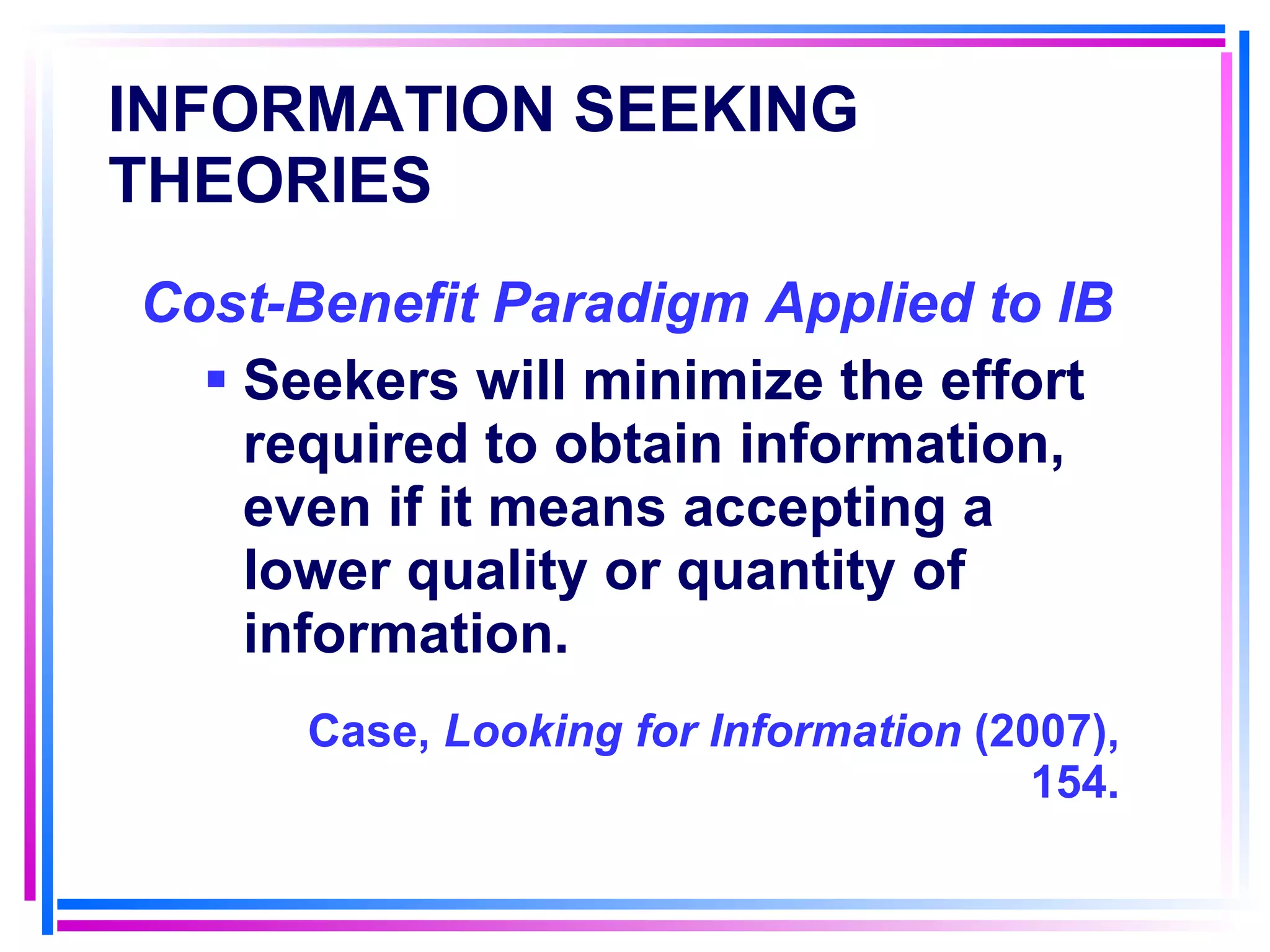 INFORMATION SEEKING THEORIES

Cost-Benefit Paradigm Applied to IB

▪ Seekers will minimize the effort required to obtain information, even if it means accepting a lower quality or quantity of information.

Case, Looking for Information (2007), 154.